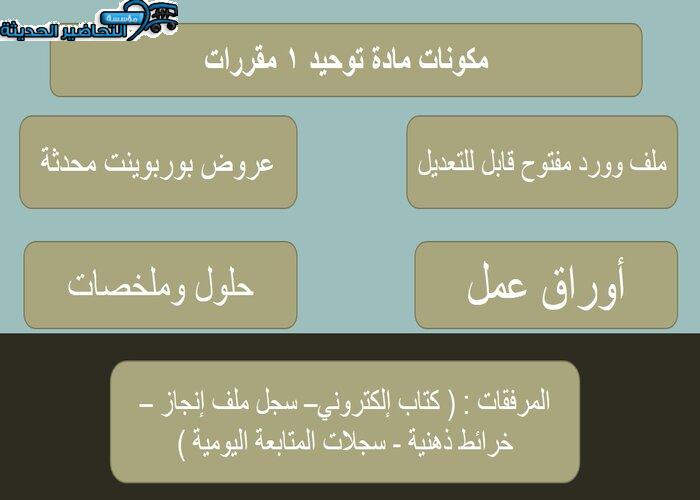 مؤسسة التحاضير الحديثة

مكونات مادة توحيد ١ مقررات

ملف وورد مفتوح قابل للتعديل

عروض بوربوينت محدثة

أوراق عمل

حلول وملخصات

المرفقات : ( كتاب إلكتروني– سجل ملف إنجاز – خرائط ذهنية - سجلات المتابعة اليومية )